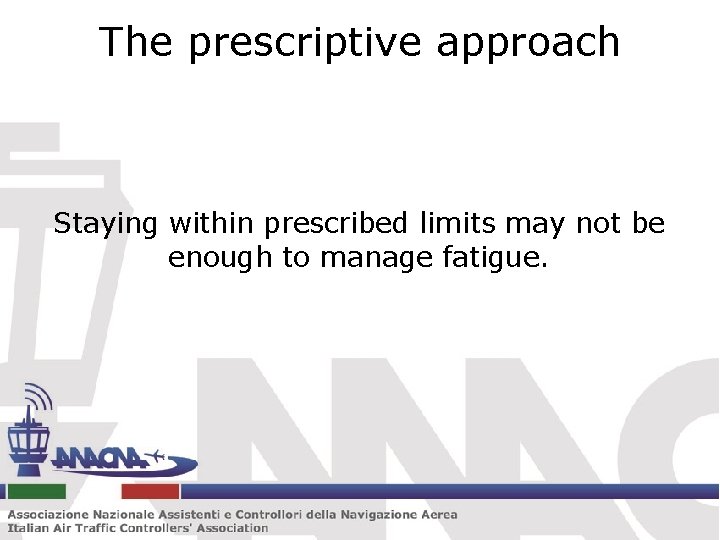 The prescriptive approach

Staying within prescribed limits may not be enough to manage fatigue.

ANACNA

Associazione Nazionale Assistenti e Controllori della Navigazione Aerea
Italian Air Traffic Controllers' Association